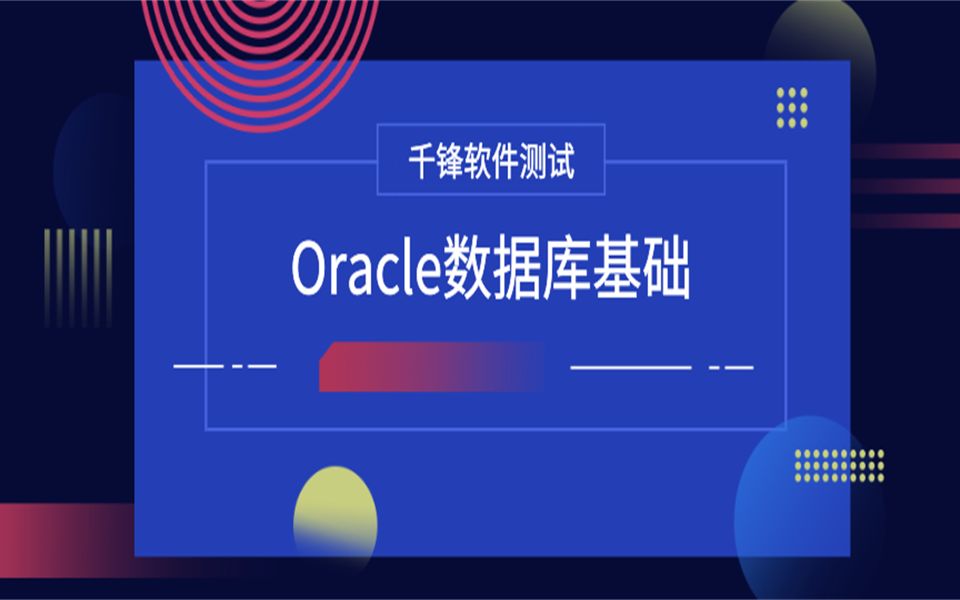 千锋软件测试

Oracle数据库基础